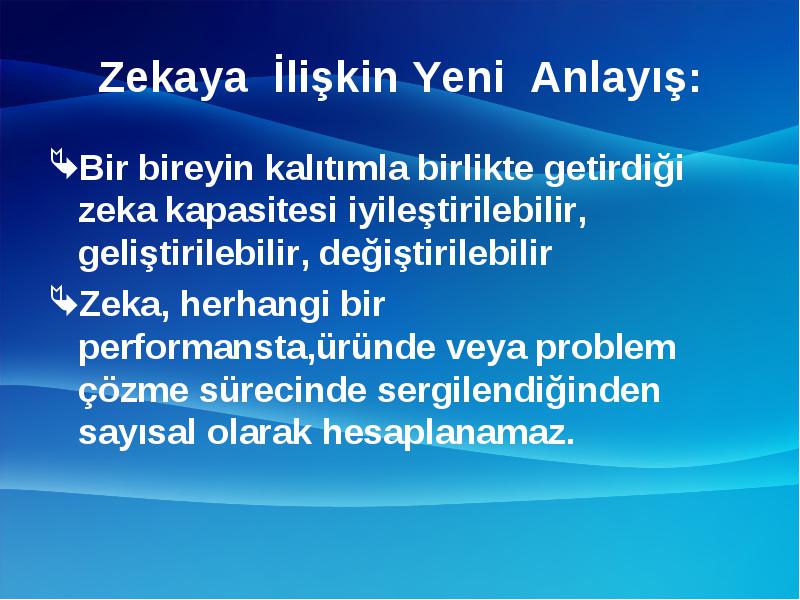 Zekaya İlişkin Yeni Anlayış:

Bir bireyin kalıtımla birlikte getirdiği zeka kapasitesi iyileştirilebilir, geliştirilebilir, değiştirilebilir

Zeka, herhangi bir performansta,üründe veya problem çözme sürecinde sergilendiğinden sayısal olarak hesaplanamaz.